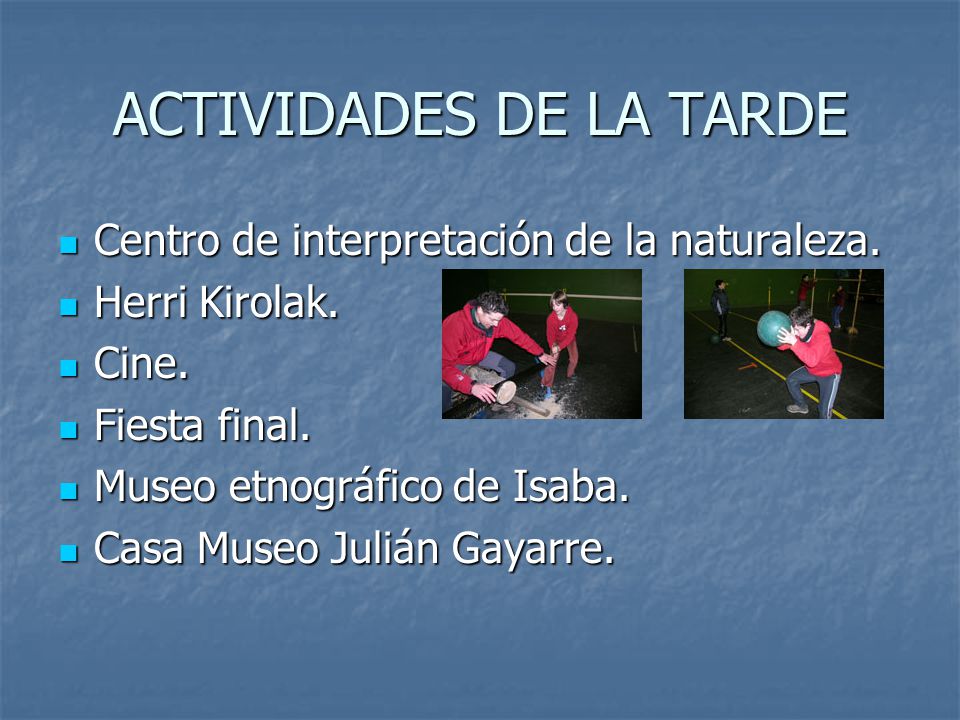 ACTIVIDADES DE LA TARDE

- Centro de interpretación de la naturaleza.
- Herri Kirolak.
- Cine.
- Fiesta final.
- Museo etnográfico de Isaba.
- Casa Museo Julián Gayarre.